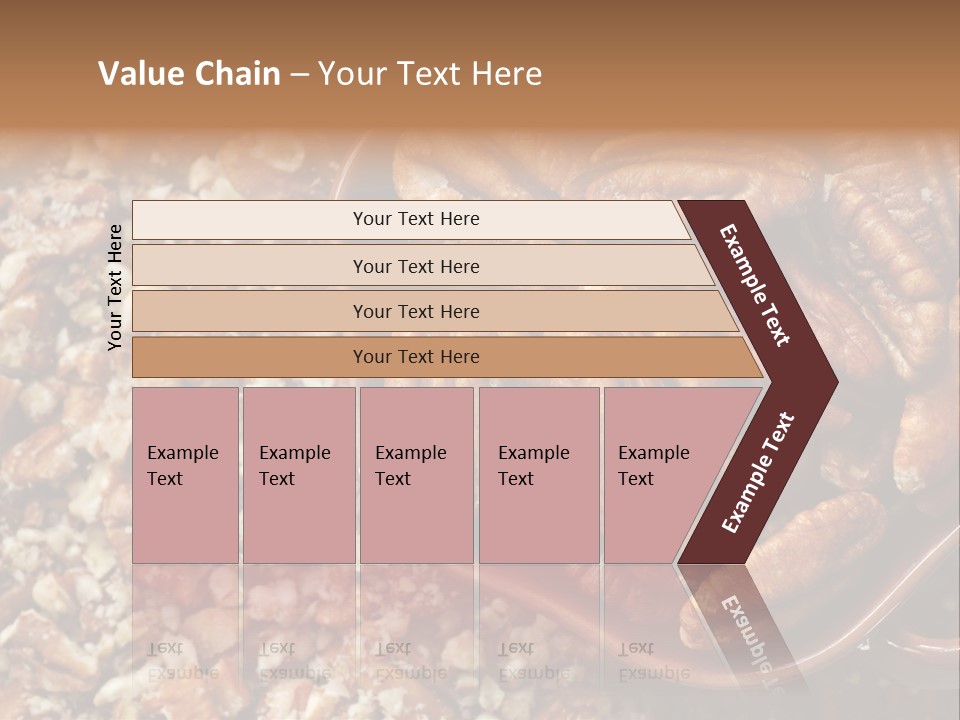 Value Chain – Your Text Here

Your Text Here

Your Text Here

Your Text Here

Your Text Here

Your Text Here

Example Text

Example Text

Example Text

Example Text

Example Text

Example Text

Example Text